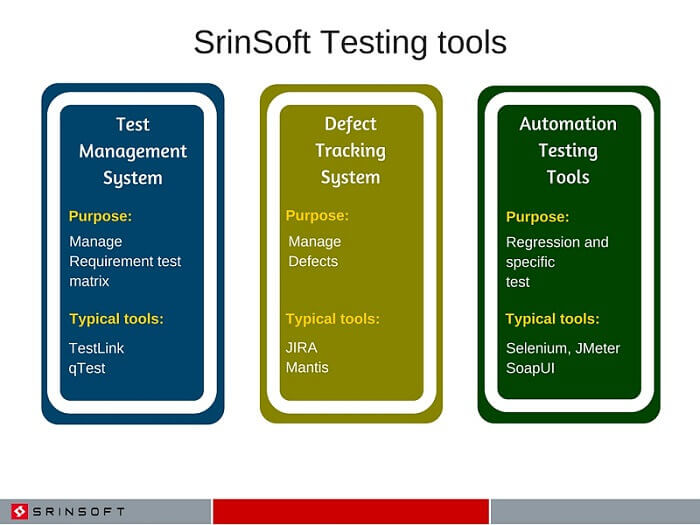 SrinSoft Testing tools

Test Management System

Purpose:

Manage Requirement test matrix

Typical tools:

TestLink
qTest

Defect Tracking System

Purpose:

Manage Defects

Typical tools:

JIRA
Mantis

Automation Testing Tools

Purpose:

Regression and specific test

Typical tools:

Selenium, JMeter
SoapUI

SRINSOFT